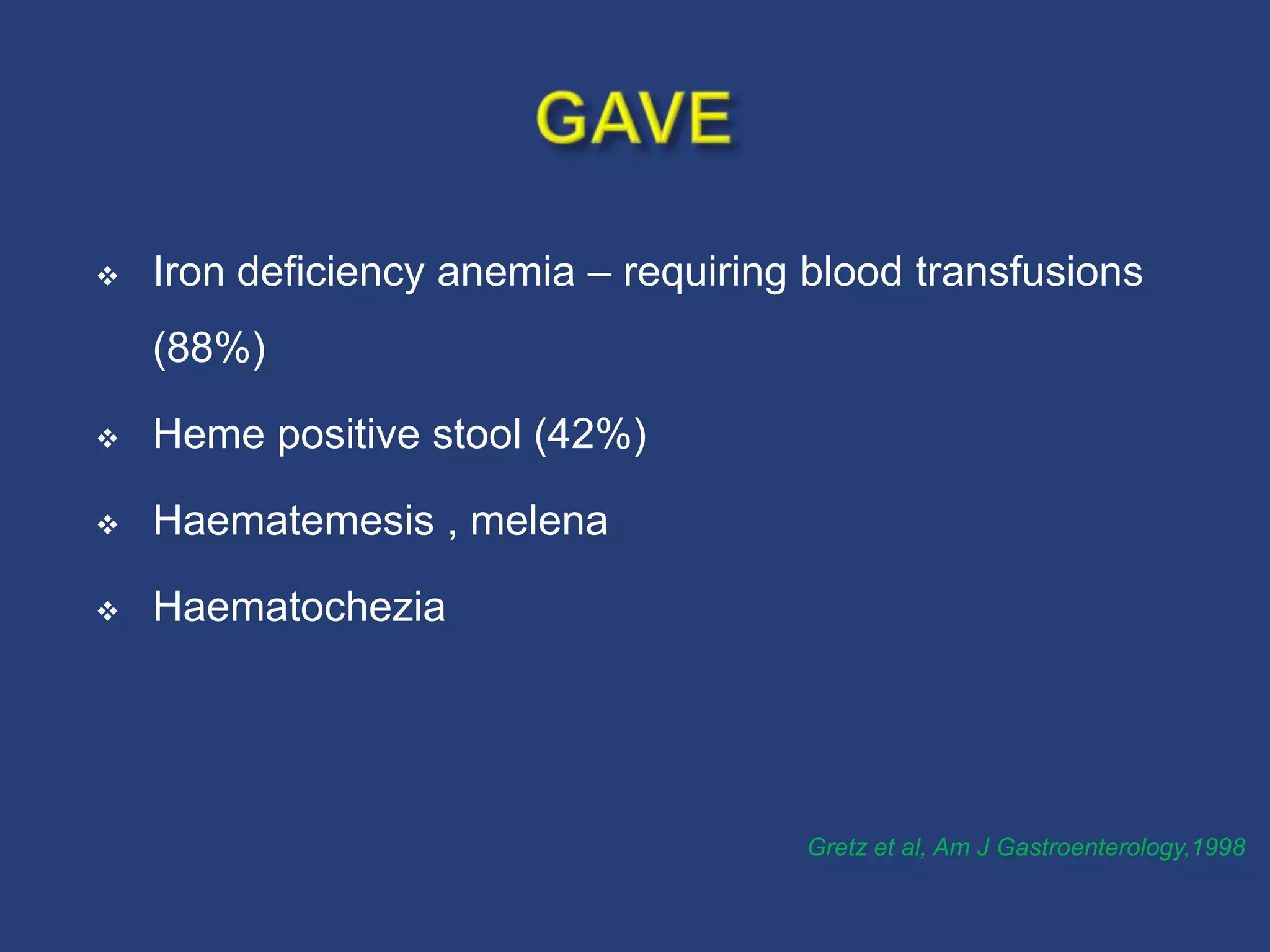 GAVE

❖ Iron deficiency anemia – requiring blood transfusions (88%)

❖ Heme positive stool (42%)

❖ Haematemesis , melena

❖ Haematochezia

Gretz et al, Am J Gastroenterology,1998